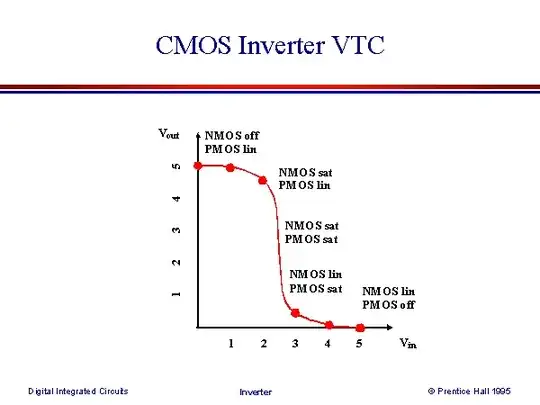 CMOS Inverter VTC

$V_{out}$

NMOS off
PMOS lin

NMOS sat
PMOS lin

NMOS sat
PMOS sat

NMOS lin
PMOS sat

NMOS lin
PMOS off

5
4
3
2
1

1 2 3 4 5 $V_{in}$

Digital Integrated Circuits Inverter © Prentice Hall 1995